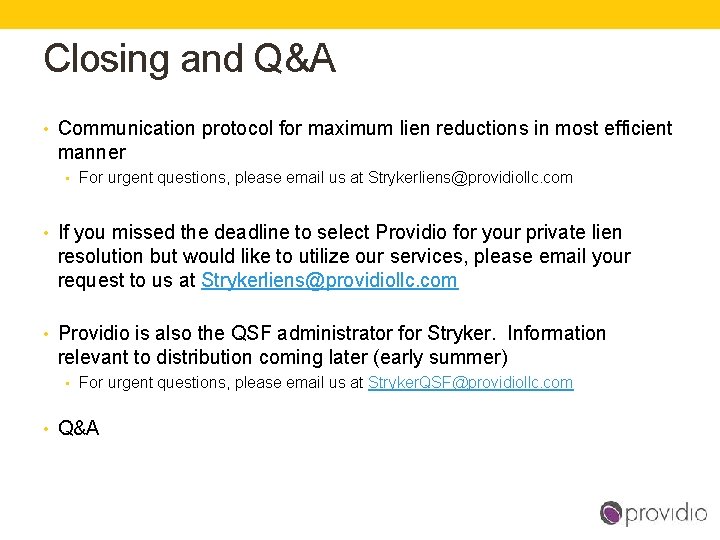 Closing and Q&A

• Communication protocol for maximum lien reductions in most efficient manner
  • For urgent questions, please email us at Strykerliens@providiollc.com

• If you missed the deadline to select Providio for your private lien resolution but would like to utilize our services, please email your request to us at Strykerliens@providiollc.com

• Providio is also the QSF administrator for Stryker. Information relevant to distribution coming later (early summer)
  • For urgent questions, please email us at StrykerQSF@providiollc.com

• Q&A

providio